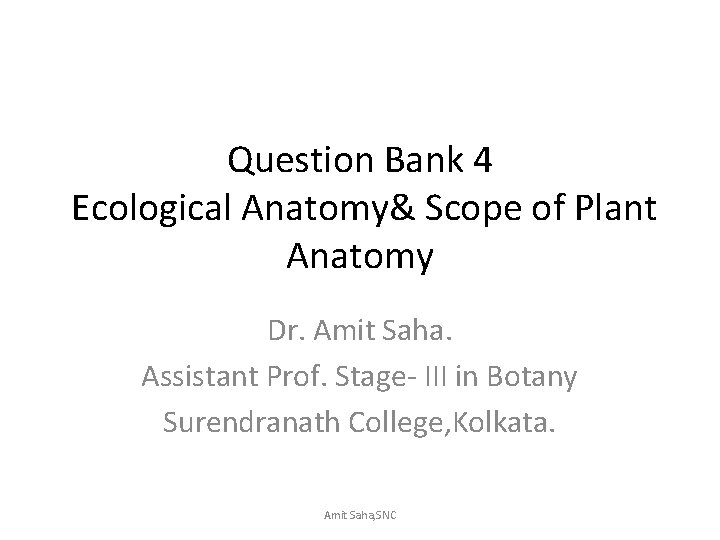 Question Bank 4
Ecological Anatomy& Scope of Plant Anatomy

Dr. Amit Saha.
Assistant Prof. Stage- III in Botany
Surendranath College,Kolkata.

Amit Saha,SNC